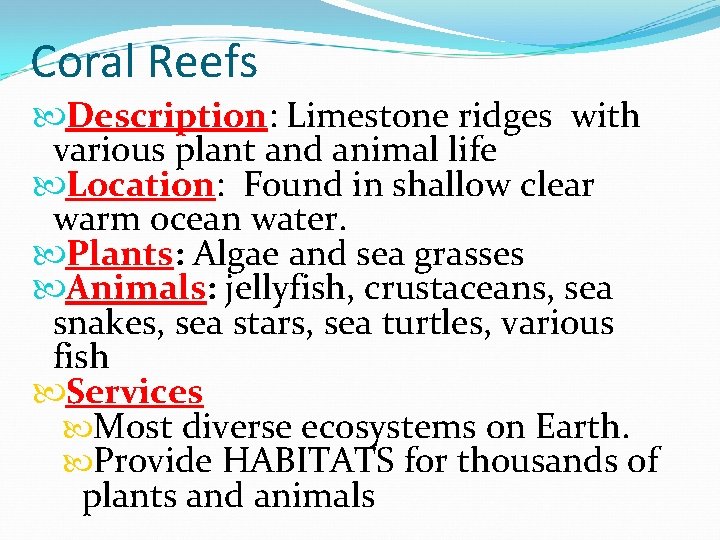 Coral Reefs

Description: Limestone ridges with various plant and animal life

Location: Found in shallow clear warm ocean water.

Plants: Algae and sea grasses

Animals: jellyfish, crustaceans, sea snakes, sea stars, sea turtles, various fish

Services

Most diverse ecosystems on Earth.

Provide HABITATS for thousands of plants and animals